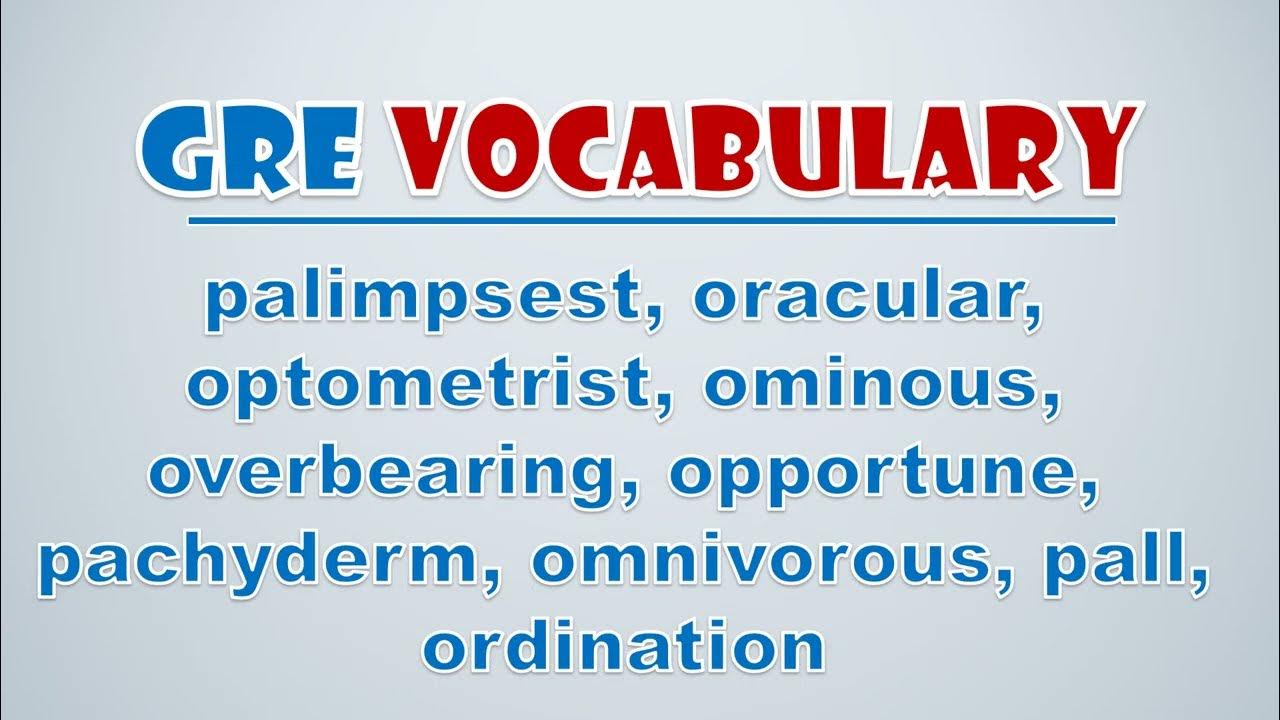 GRE VOCABULARY

palimpsest, oracular, optometrist, ominous, overbearing, opportune, pachyderm, omnivorous, pall, ordination